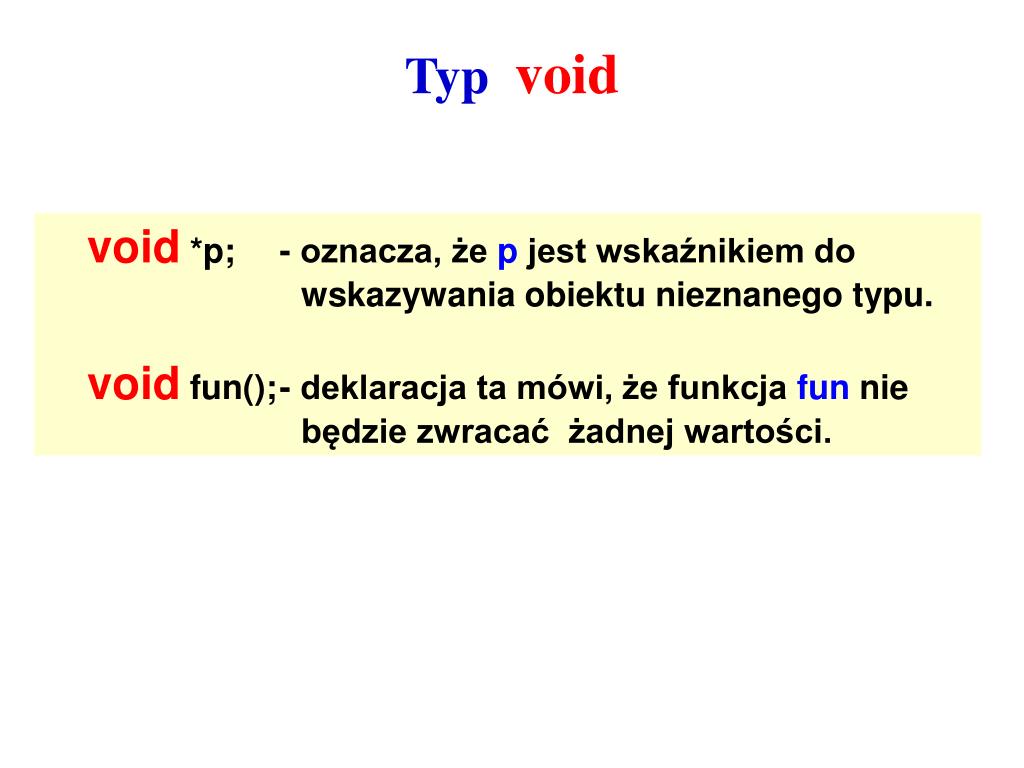 Typ void

void *p; - oznacza, że p jest wskaźnikiem do wskazywania obiektu nieznanego typu.

void fun();- deklaracja ta mówi, że funkcja fun nie będzie zwracać żadnej wartości.